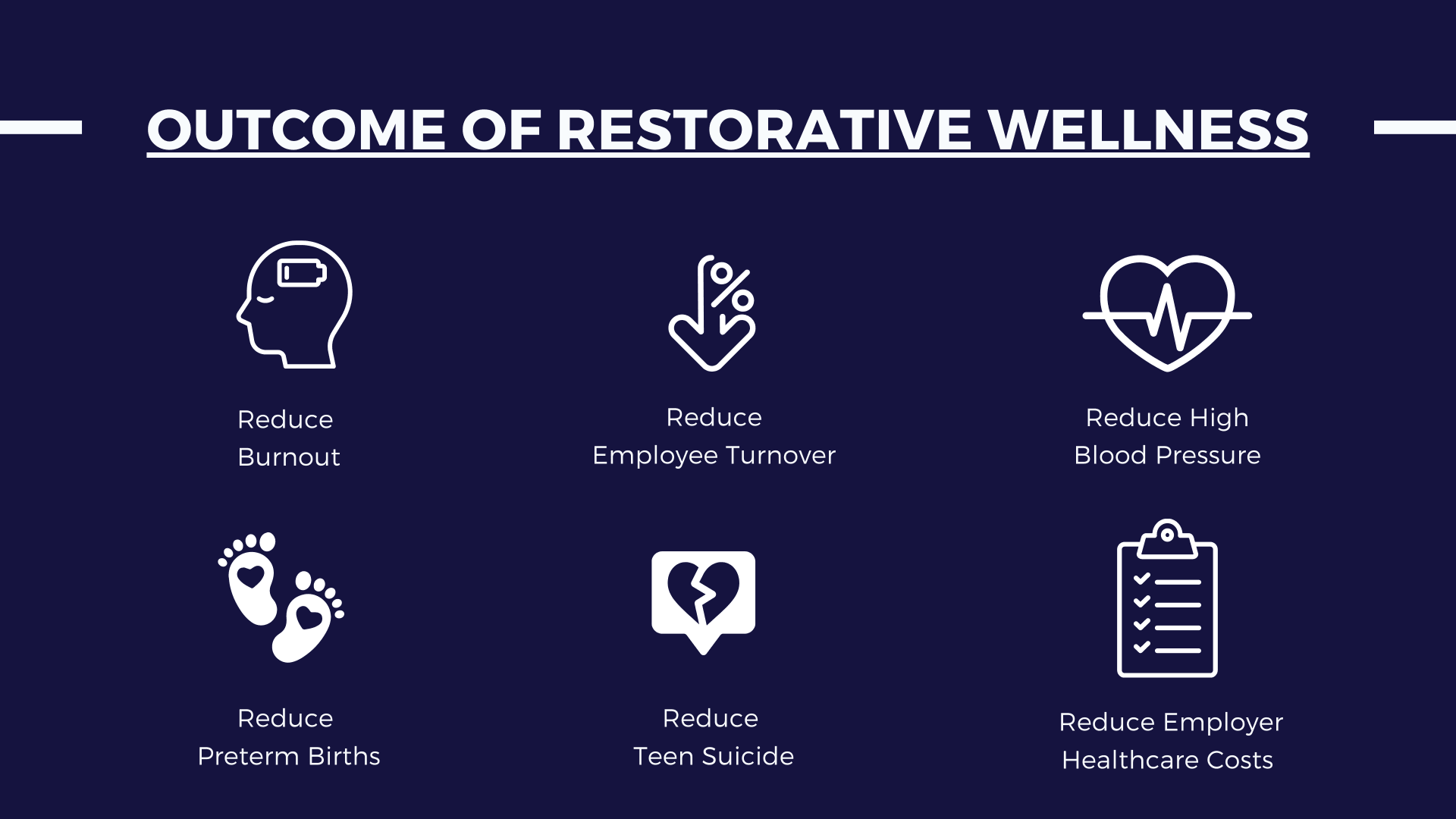 OUTCOME OF RESTORATIVE WELLNESS

Reduce
Burnout

Reduce
Employee Turnover

Reduce High
Blood Pressure

Reduce
Preterm Births

Reduce
Teen Suicide

Reduce Employer
Healthcare Costs